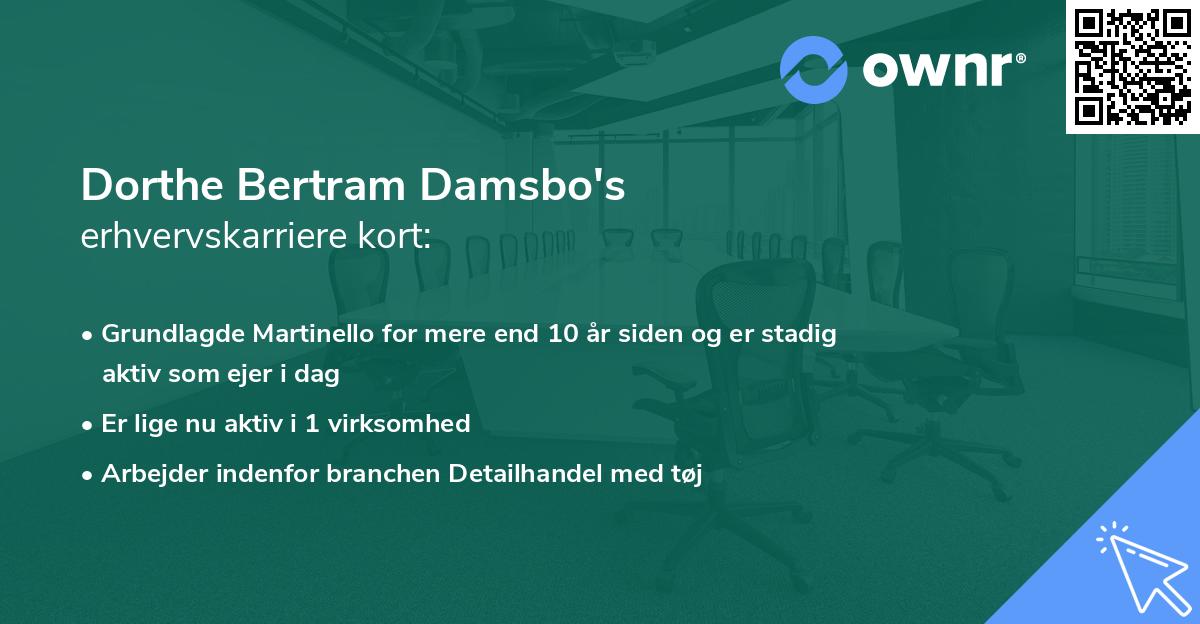 ownr®

Dorthe Bertram Damsbo's
erhvervskarriere kort:

• Grundlagde Martinello for mere end 10 år siden og er stadig aktiv som ejer i dag
• Er lige nu aktiv i 1 virksomhed
• Arbejder indenfor branchen Detailhandel med tøj